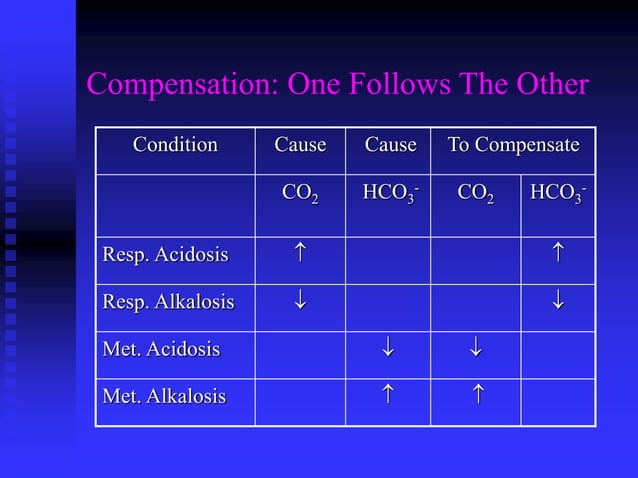 Compensation: One Follows The Other

| Condition | Cause | Cause | To Compensate | |
|---|---|---|---|---|
| | $CO_2$ | $HCO_3^-$ | $CO_2$ | $HCO_3^-$ |
| Resp. Acidosis | ↑ | | | ↑ |
| Resp. Alkalosis | ↓ | | | ↓ |
| Met. Acidosis | | ↓ | ↓ | |
| Met. Alkalosis | | ↑ | ↑ | |